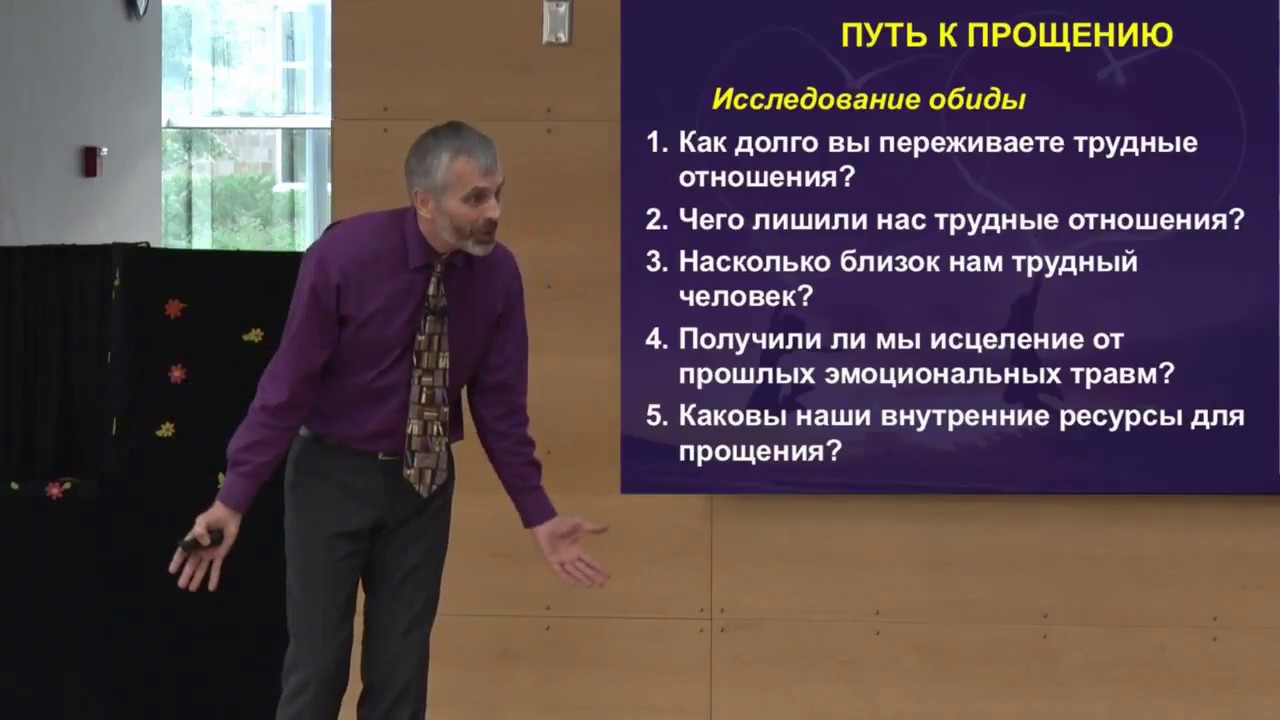 ПУТЬ К ПРОЩЕНИЮ

Исследование обиды

1. Как долго вы переживаете трудные отношения?
2. Чего лишили нас трудные отношения?
3. Насколько близок нам трудный человек?
4. Получили ли мы исцеление от прошлых эмоциональных травм?
5. Каковы наши внутренние ресурсы для прощения?